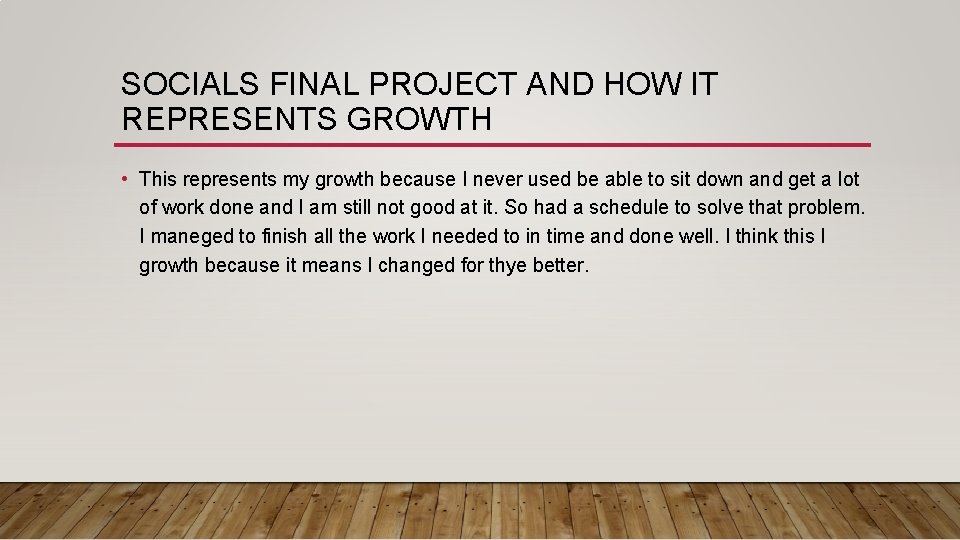 SOCIALS FINAL PROJECT AND HOW IT REPRESENTS GROWTH

• This represents my growth because I never used be able to sit down and get a lot of work done and I am still not good at it. So had a schedule to solve that problem. I maneged to finish all the work I needed to in time and done well. I think this I growth because it means I changed for thye better.